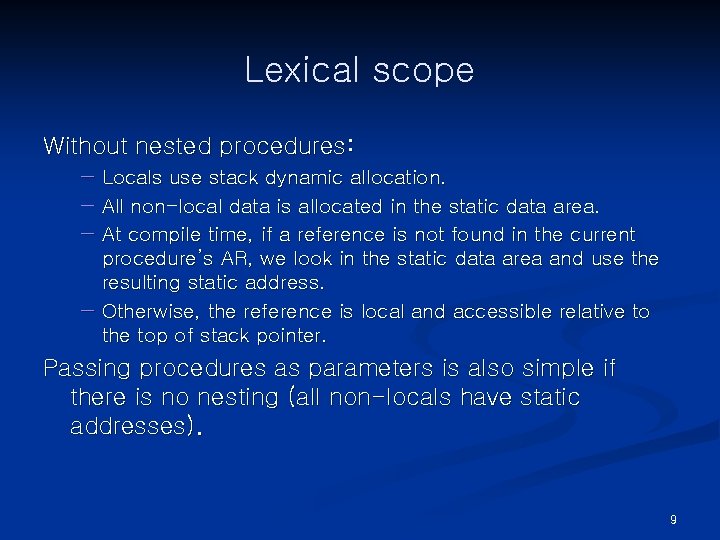 Lexical scope

Without nested procedures:

– Locals use stack dynamic allocation.
– All non-local data is allocated in the static data area.
– At compile time, if a reference is not found in the current procedure's AR, we look in the static data area and use the resulting static address.
– Otherwise, the reference is local and accessible relative to the top of stack pointer.

Passing procedures as parameters is also simple if there is no nesting (all non-locals have static addresses).

9